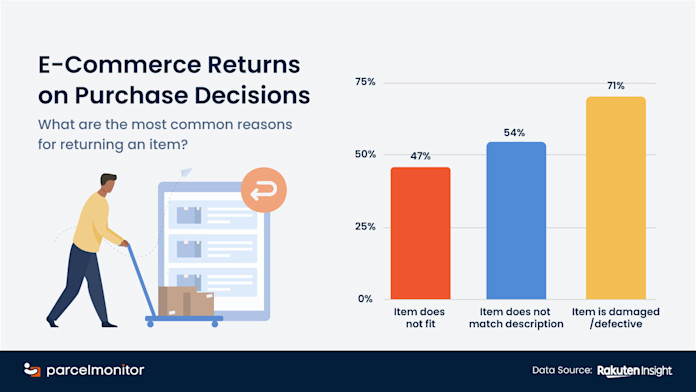 E-Commerce Returns on Purchase Decisions

What are the most common reasons for returning an item?

75%
50%
25%
0%

47%
54%
71%

Item does not fit
Item does not match description
Item is damaged /defective

parcelmonitor

Data Source: Rakuten Insight